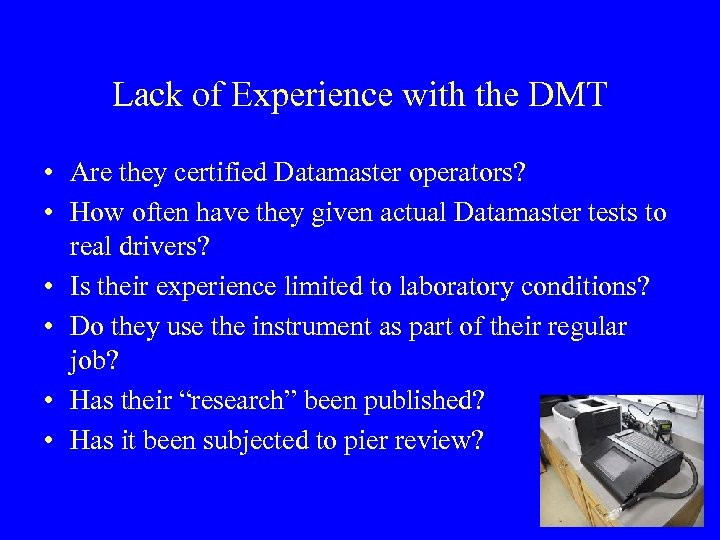 Lack of Experience with the DMT

• Are they certified Datamaster operators?
• How often have they given actual Datamaster tests to real drivers?
• Is their experience limited to laboratory conditions?
• Do they use the instrument as part of their regular job?
• Has their “research” been published?
• Has it been subjected to pier review?